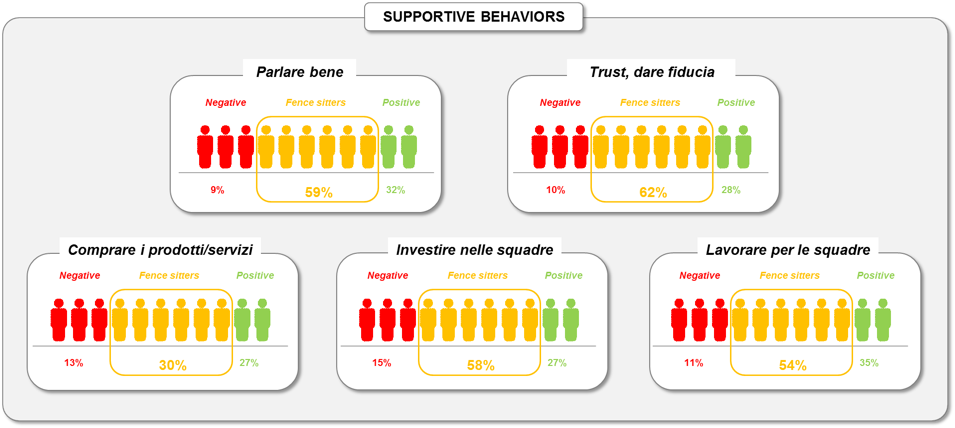 SUPPORTIVE BEHAVIORS

Parlare bene

Negative
Fence sitters
Positive

9%
59%
32%

Trust, dare fiducia

Negative
Fence sitters
Positive

10%
62%
28%

Comprare i prodotti/servizi

Negative
Fence sitters
Positive

13%
30%
27%

Investire nelle squadre

Negative
Fence sitters
Positive

15%
58%
27%

Lavorare per le squadre

Negative
Fence sitters
Positive

11%
54%
35%